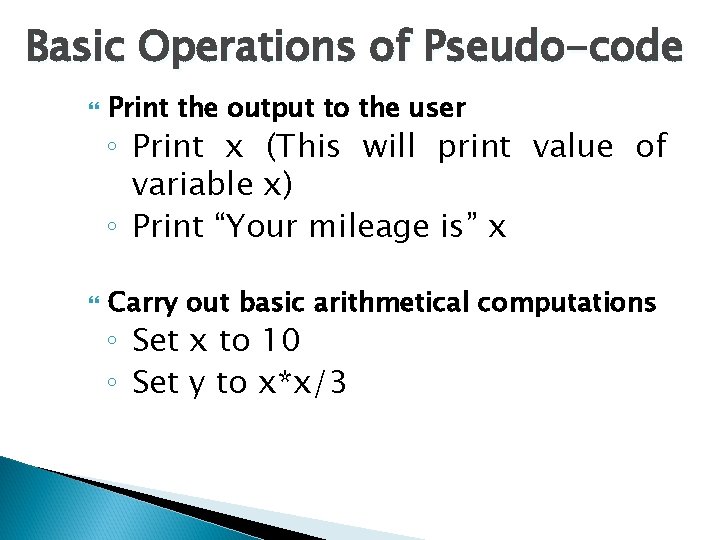 Basic Operations of Pseudo-code

Print the output to the user

◦ Print x (This will print value of variable x)

◦ Print “Your mileage is” x

Carry out basic arithmetical computations

◦ Set x to 10

◦ Set y to x*x/3